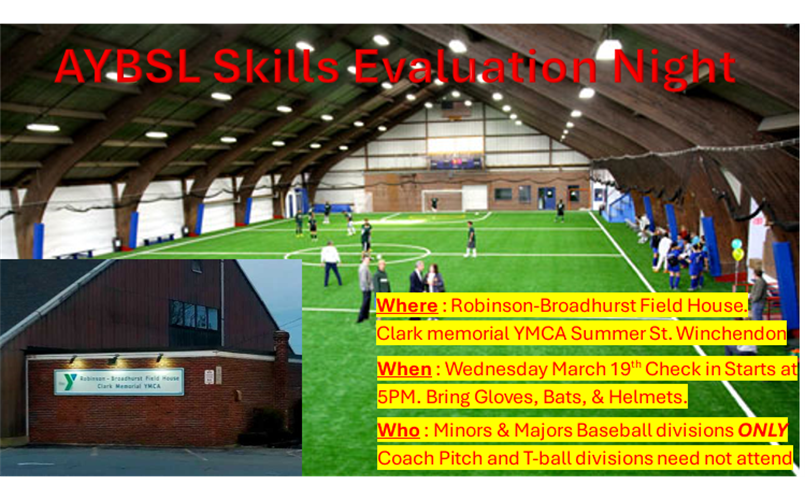 AYBSL Skills Evaluation Night

Robinson - Broadhurst Field House
Clark Memorial YMCA

Where : Robinson-Broadhurst Field House. Clark memorial YMCA Summer St. Winchendon

When : Wednesday March 19$^{th}$ Check in Starts at 5PM. Bring Gloves, Bats, & Helmets.

Who : Minors & Majors Baseball divisions ONLY Coach Pitch and T-ball divisions need not attend